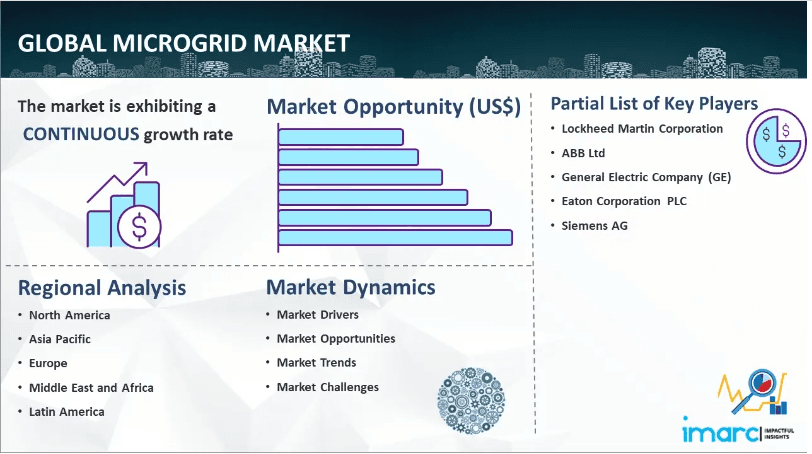 GLOBAL MICROGRID MARKET

The market is exhibiting a CONTINUOUS growth rate

$

Market Opportunity (US$)

Partial List of Key Players

- Lockheed Martin Corporation
- ABB Ltd
- General Electric Company (GE)
- Eaton Corporation PLC
- Siemens AG

$ $ $

Regional Analysis

- North America
- Asia Pacific
- Europe
- Middle East and Africa
- Latin America

Market Dynamics

- Market Drivers
- Market Opportunities
- Market Trends
- Market Challenges

imarc IMPACTFUL INSIGHTS